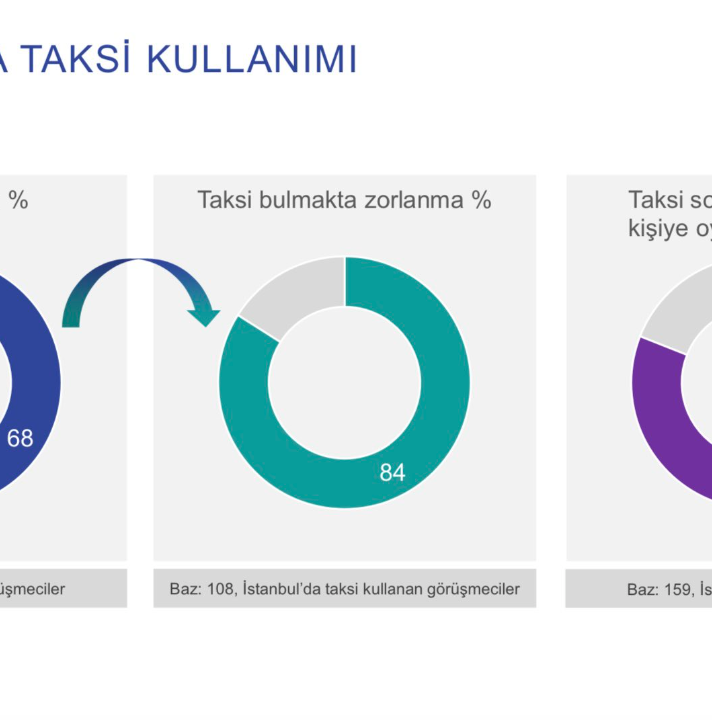 A TAKSİ KULLANIMI

%

68

üşmeciler

Taksi bulmakta zorlanma %

84

Baz: 108, İstanbul'da taksi kullanan görüşmeciler

Taksi so
kişiye oy

Baz: 159, İs